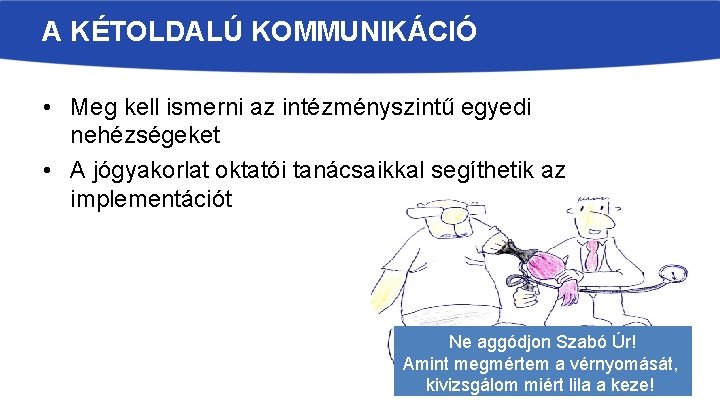 A KÉTOLDALÚ KOMMUNIKÁCIÓ

• Meg kell ismerni az intézményszintű egyedi nehézségeket
• A jógyakorlat oktatói tanácsaikkal segíthetik az implementációt

Ne aggódjon Szabó Úr!
Amint megmértem a vérnyomását, kivizsgálom miért lila a keze!